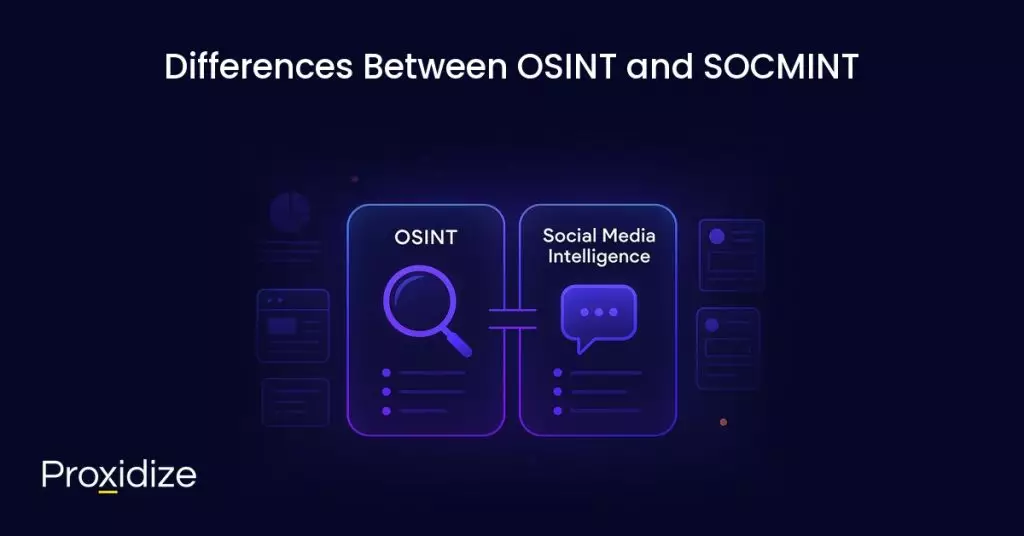 Differences Between OSINT and SOCMINT

OSINT

Social Media Intelligence

Proxidize